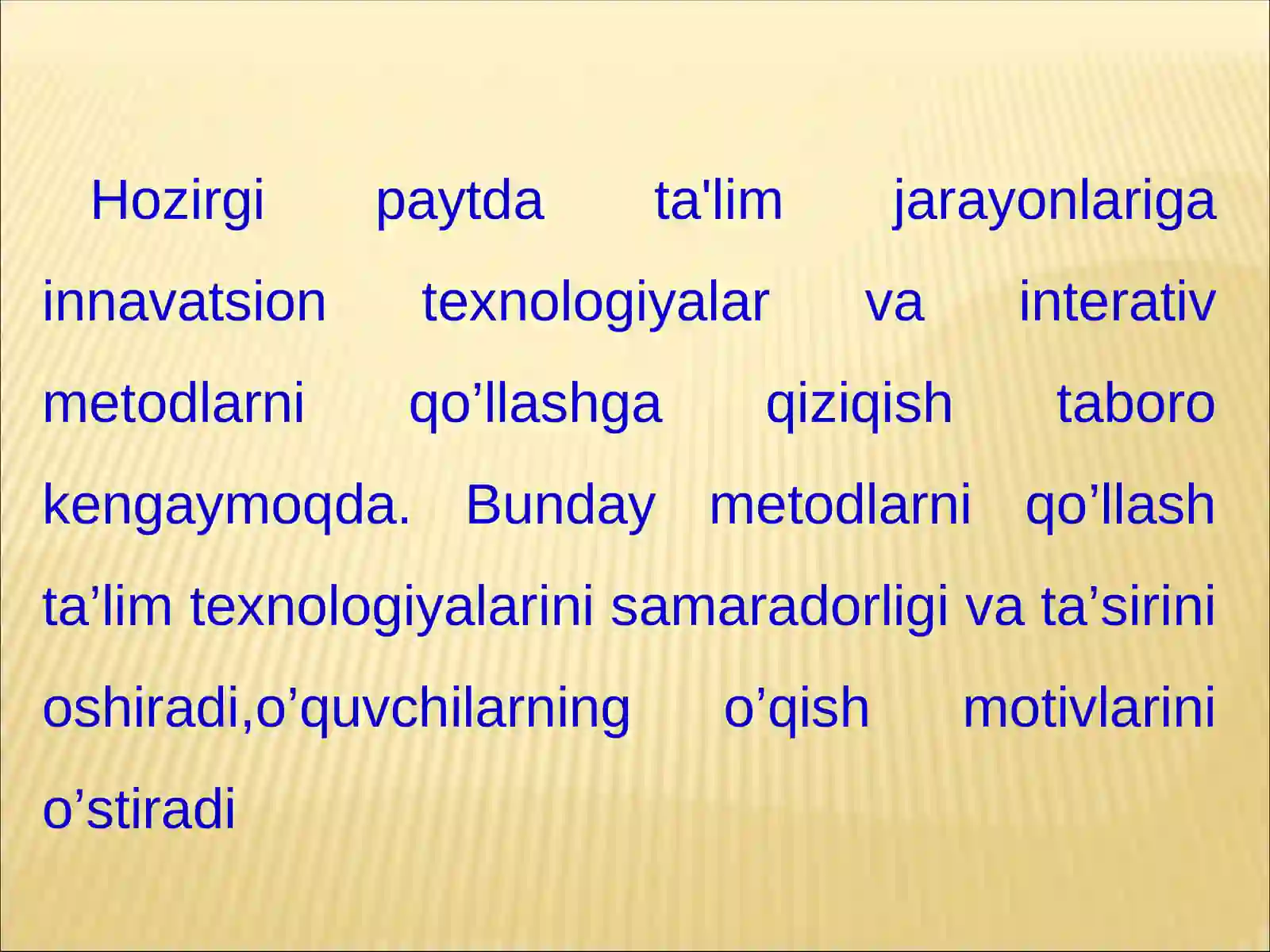 Hozirgi paytda ta'lim jarayonlariga innavatsion texnologiyalar va interativ metodlarni qo’llashga qiziqish taboro kengaymoqda. Bunday metodlarni qo’llash ta’lim texnologiyalarini samaradorligi va ta’sirini oshiradi,o’quvchilarning o’qish motivlarini o’stiradi